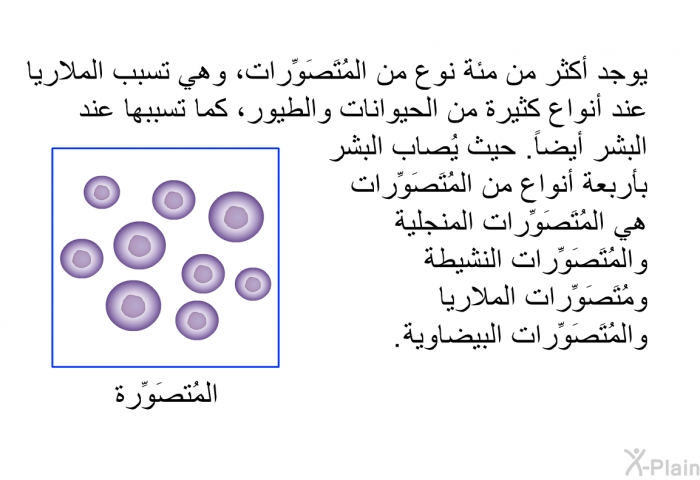 يوجد أكثر من مئة نوع من المُتَصَوِّرات، وهي تسبب الملاريا عند أنواع كثيرة من الحيوانات والطيور، كما تسببها عند البشر أيضاً. حيث يُصاب البشر بأربعة أنواع من المُتَصَوِّرات هي المُتَصَوِّرات المنجلية والمُتَصَوِّرات النشيطة ومُتَصَوِّرات الملاريا والمُتَصَوِّرات البيضاوية.

المُتصَوِّرة

X-Plain